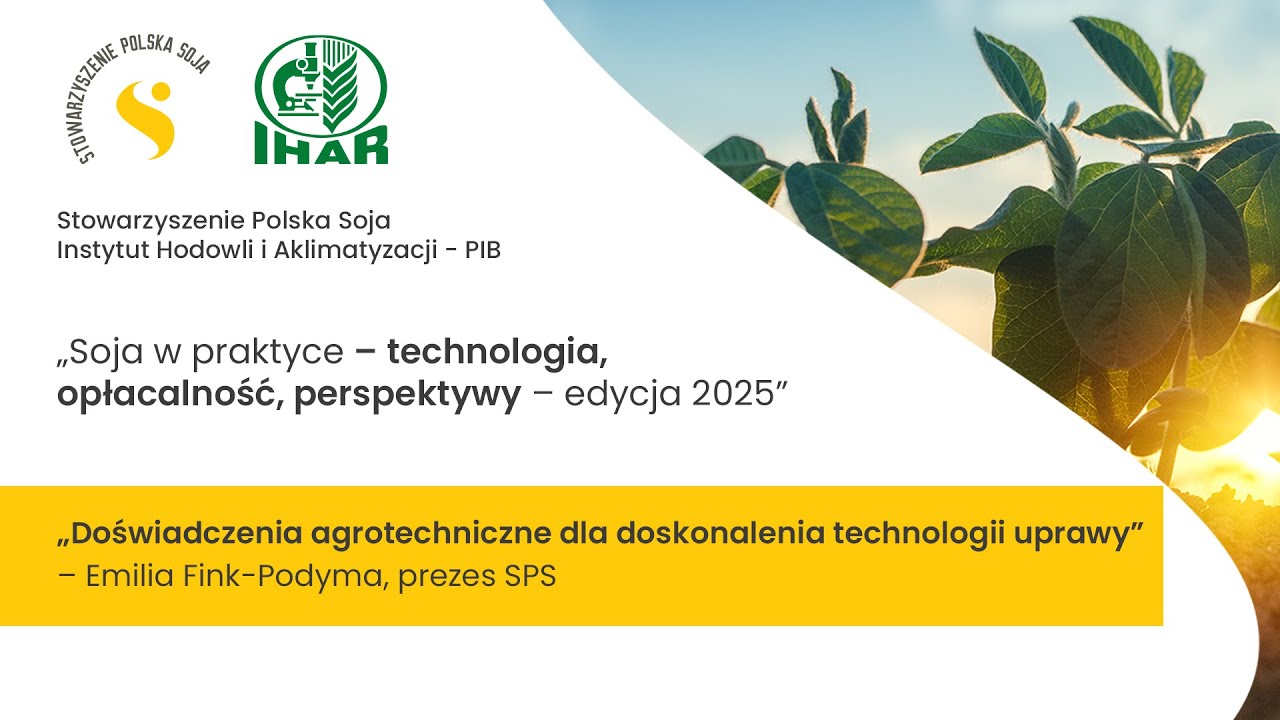 STOWARZYSZENIE POLSKA SOJA

IHAR

Stowarzyszenie Polska Soja
Instytut Hodowli i Aklimatyzacji - PIB

„Soja w praktyce – technologia, opłacalność, perspektywy – edycja 2025”

„Doświadczenia agrotechniczne dla doskonalenia technologii uprawy”
– Emilia Fink-Podyma, prezes SPS